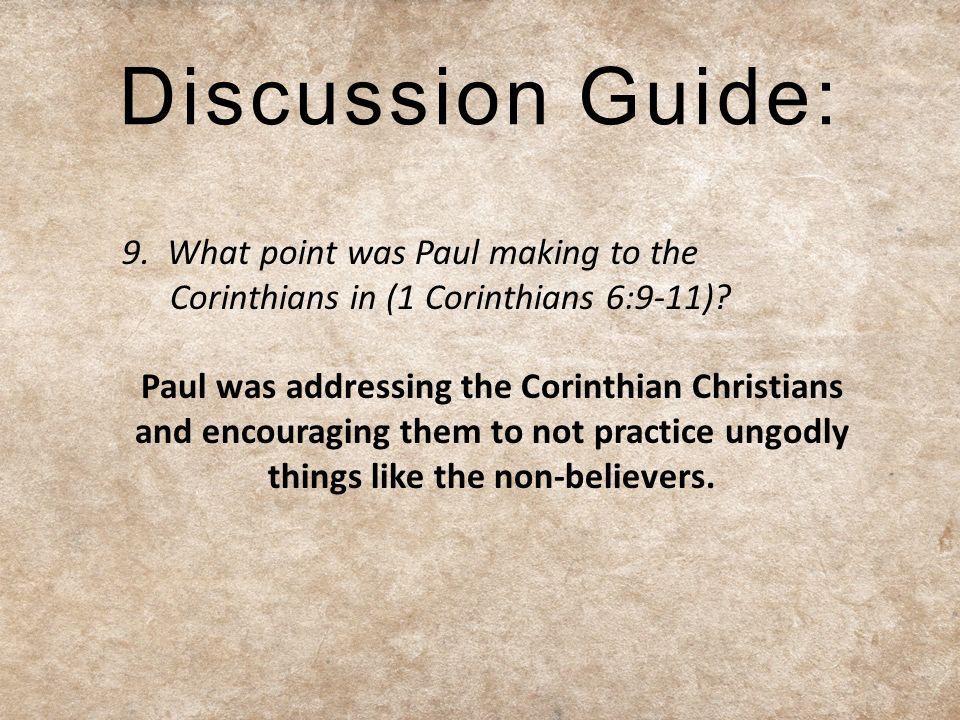 Discussion Guide:

9. What point was Paul making to the Corinthians in (1 Corinthians 6:9-11)?

Paul was addressing the Corinthian Christians and encouraging them to not practice ungodly things like the non-believers.